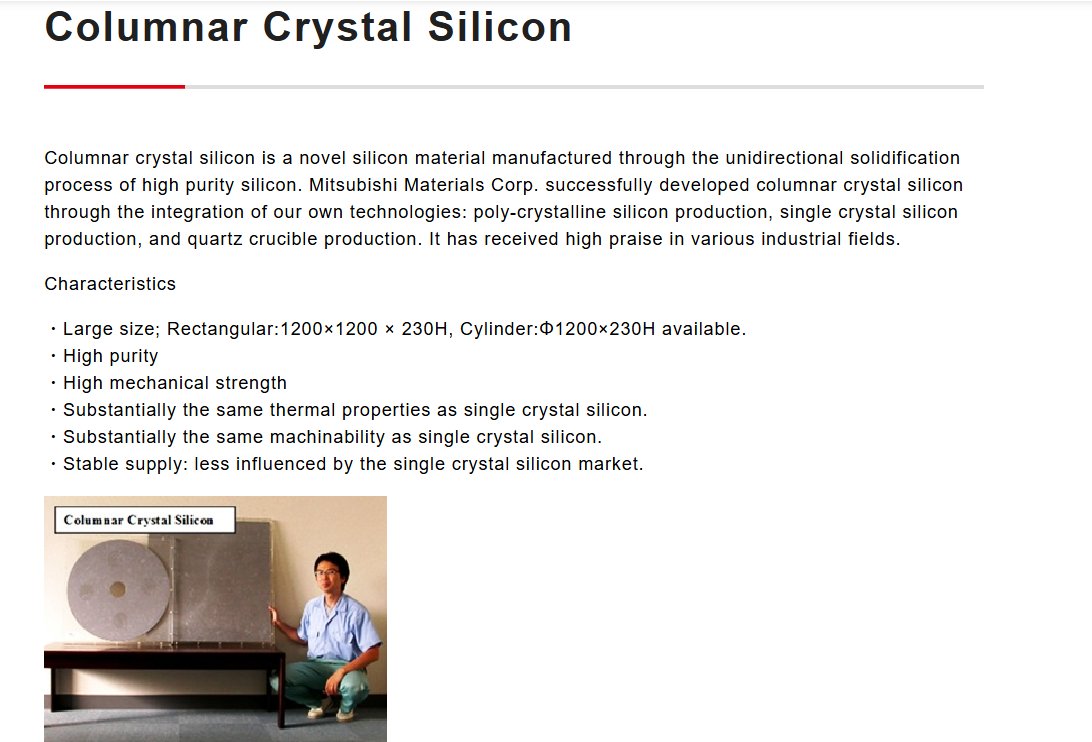 Columnar Crystal Silicon

Columnar crystal silicon is a novel silicon material manufactured through the unidirectional solidification process of high purity silicon. Mitsubishi Materials Corp. successfully developed columnar crystal silicon through the integration of our own technologies: poly-crystalline silicon production, single crystal silicon production, and quartz crucible production. It has received high praise in various industrial fields.

Characteristics

・Large size; Rectangular:1200×1200 × 230H, Cylinder:Φ1200×230H available.
・High purity
・High mechanical strength
・Substantially the same thermal properties as single crystal silicon.
・Substantially the same machinability as single crystal silicon.
・Stable supply: less influenced by the single crystal silicon market.

Columnar Crystal Silicon